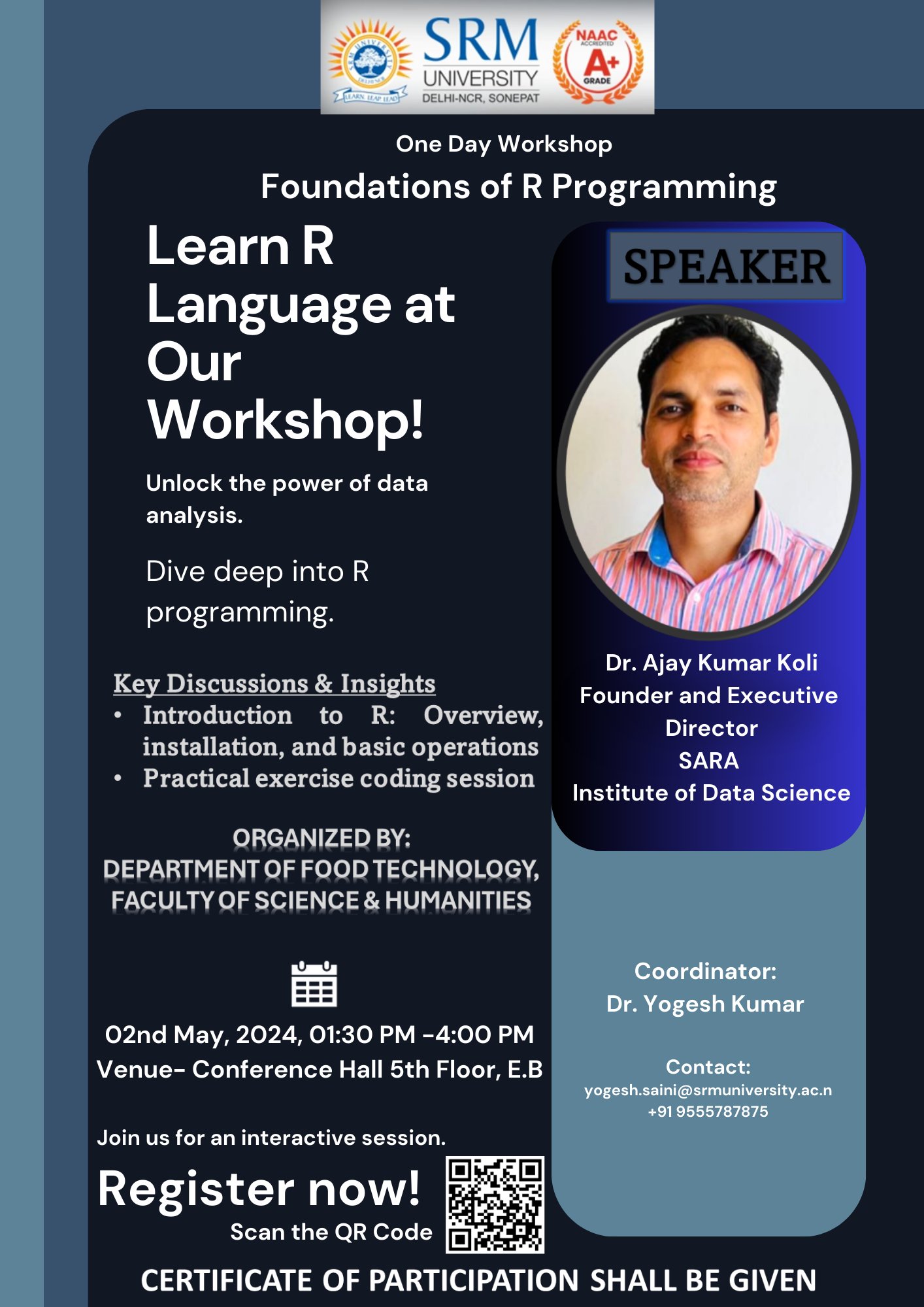 SRM UNIVERSITY DELHI-NCR, SONEPAT

SRM UNIVERSITY DELHI-NCR LEARN LEAP LEAD

NAAC ACCREDITED A+ GRADE

One Day Workshop

Foundations of R Programming

Learn R Language at Our Workshop!

Unlock the power of data analysis.

Dive deep into R programming.

Key Discussions & Insights

• Introduction to R: Overview, installation, and basic operations
• Practical exercise coding session

ORGANIZED BY:
DEPARTMENT OF FOOD TECHNOLOGY,
FACULTY OF SCIENCE & HUMANITIES

02nd May, 2024, 01:30 PM -4:00 PM
Venue- Conference Hall 5th Floor, E.B

Join us for an interactive session.

Register now!
Scan the QR Code

SPEAKER

Dr. Ajay Kumar Koli
Founder and Executive Director
SARA
Institute of Data Science

Coordinator:
Dr. Yogesh Kumar

Contact:
yogesh.saini@srmuniversity.ac.n
+91 9555787875

CERTIFICATE OF PARTICIPATION SHALL BE GIVEN